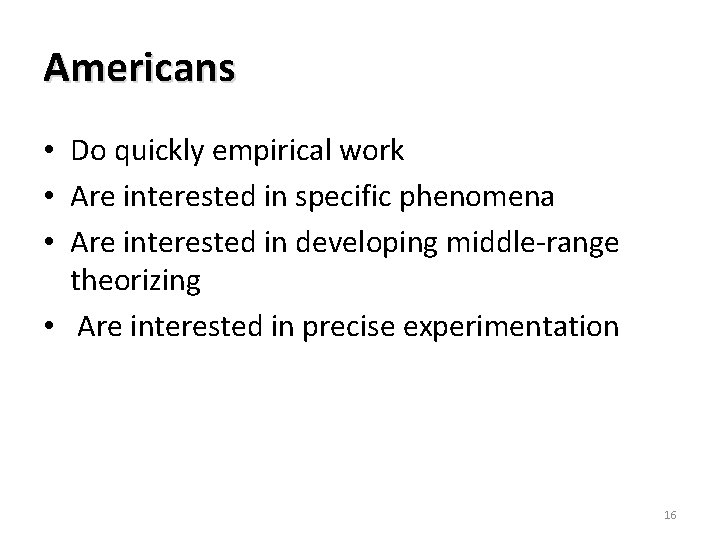 Americans

• Do quickly empirical work
• Are interested in specific phenomena
• Are interested in developing middle-range theorizing
• Are interested in precise experimentation

16